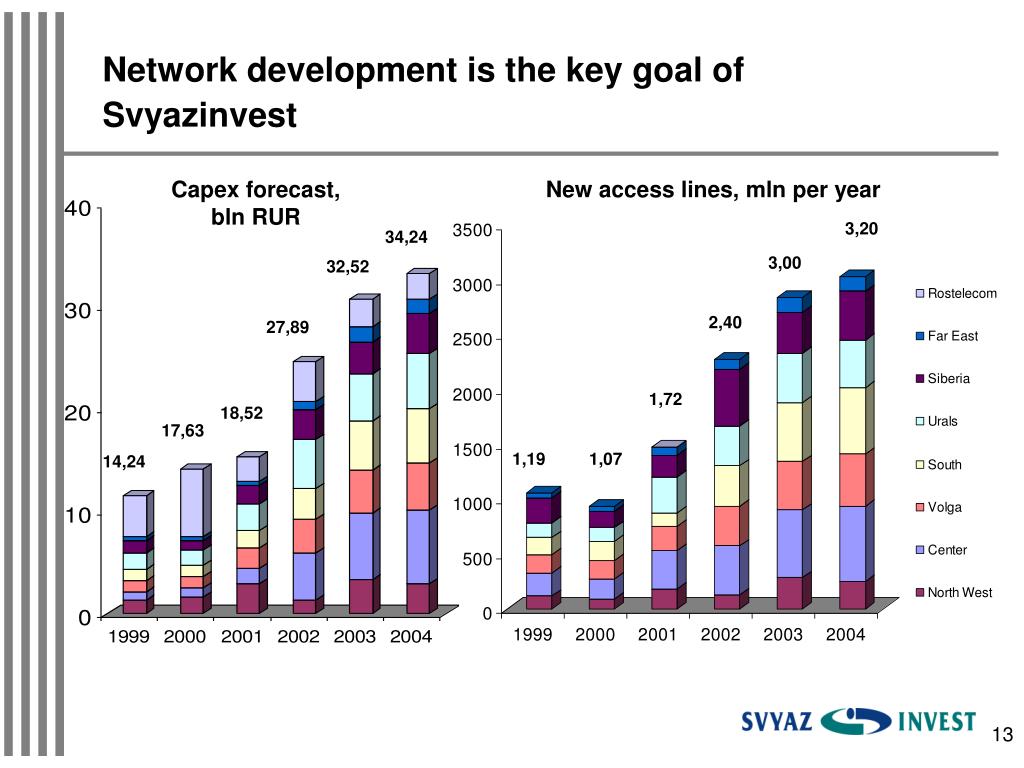 Network development is the key goal of Svyazinvest

Capex forecast, bln RUR

40
30
20
10
0

14,24
17,63
18,52
27,89
32,52
34,24

1999 2000 2001 2002 2003 2004

New access lines, mln per year

3500
3000
2500
2000
1500
1000
500
0

1,19
1,07
1,72
2,40
3,00
3,20

1999 2000 2001 2002 2003 2004

Rostelecom
Far East
Siberia
Urals
South
Volga
Center
North West

SVYAZ INVEST

13